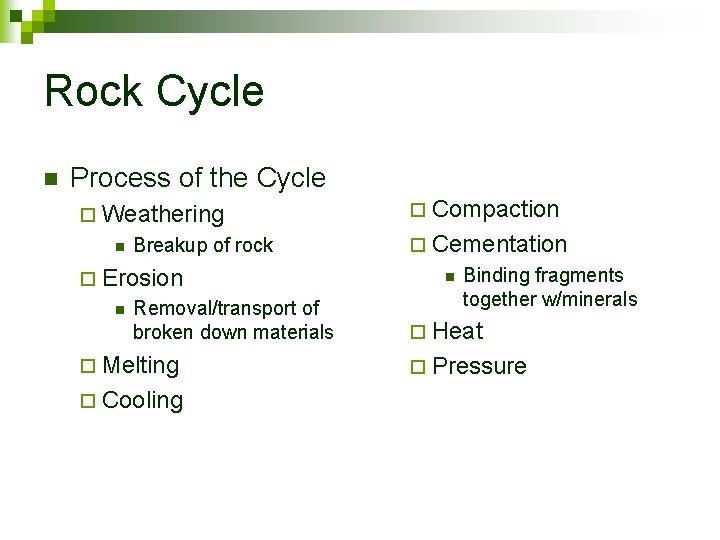 Rock Cycle

Process of the Cycle

Weathering

Breakup of rock

Erosion

Removal/transport of broken down materials

Melting

Cooling

Compaction

Cementation

Binding fragments together w/minerals

Heat

Pressure